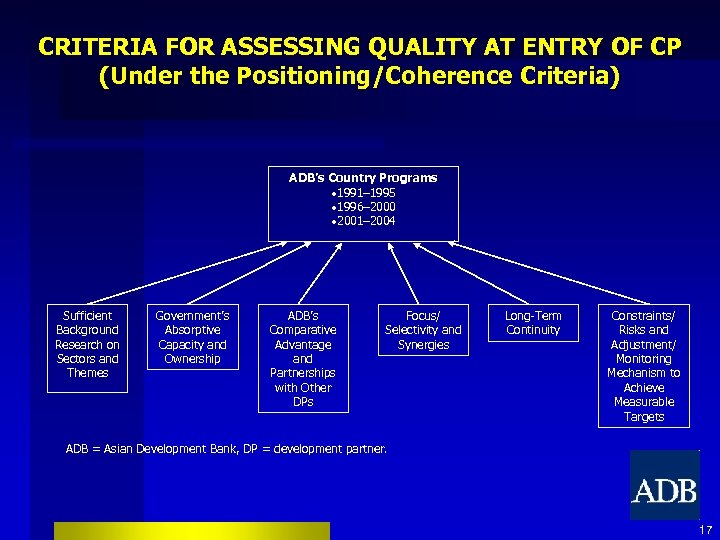 CRITERIA FOR ASSESSING QUALITY AT ENTRY OF CP
(Under the Positioning/Coherence Criteria)

ADB's Country Programs
•1991–1995
•1996–2000
•2001–2004

Sufficient Background Research on Sectors and Themes

Government's Absorptive Capacity and Ownership

ADB's Comparative Advantage and Partnerships with Other DPs

Focus/ Selectivity and Synergies

Long-Term Continuity

Constraints/ Risks and Adjustment/ Monitoring Mechanism to Achieve Measurable Targets

ADB = Asian Development Bank, DP = development partner.

ADB

17